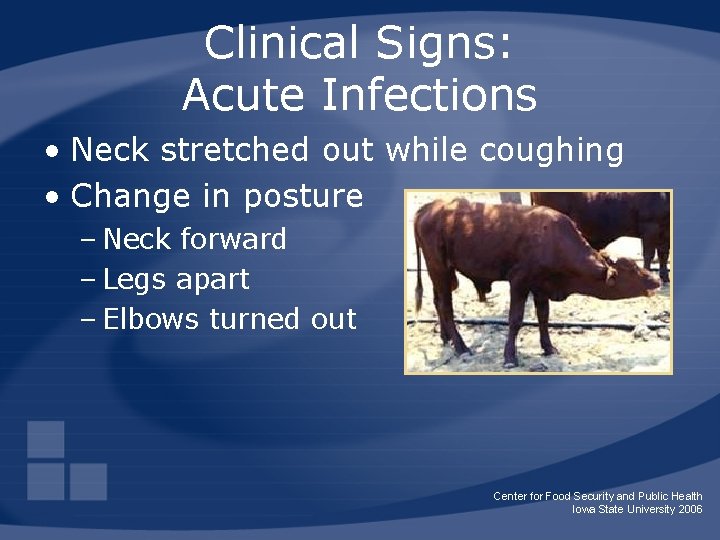 Clinical Signs:
Acute Infections

• Neck stretched out while coughing
• Change in posture
– Neck forward
– Legs apart
– Elbows turned out

Center for Food Security and Public Health
Iowa State University 2006